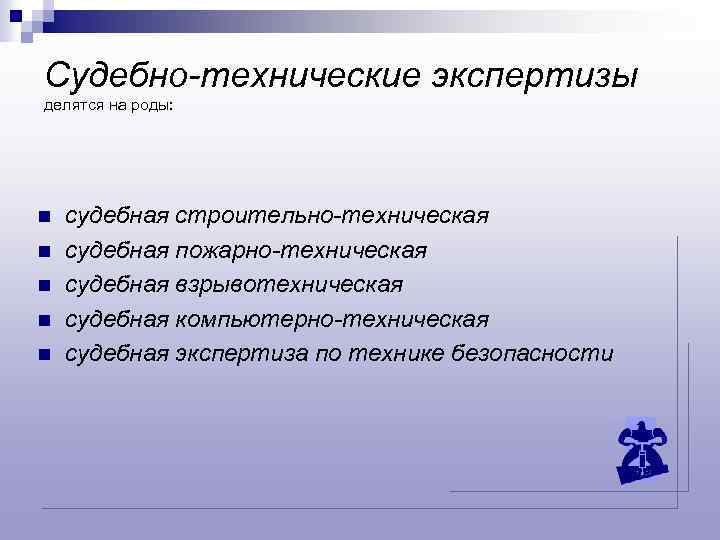 Судебно-технические экспертизы
делятся на роды:

- судебная строительно-техническая
- судебная пожарно-техническая
- судебная взрывотехническая
- судебная компьютерно-техническая
- судебная экспертиза по технике безопасности